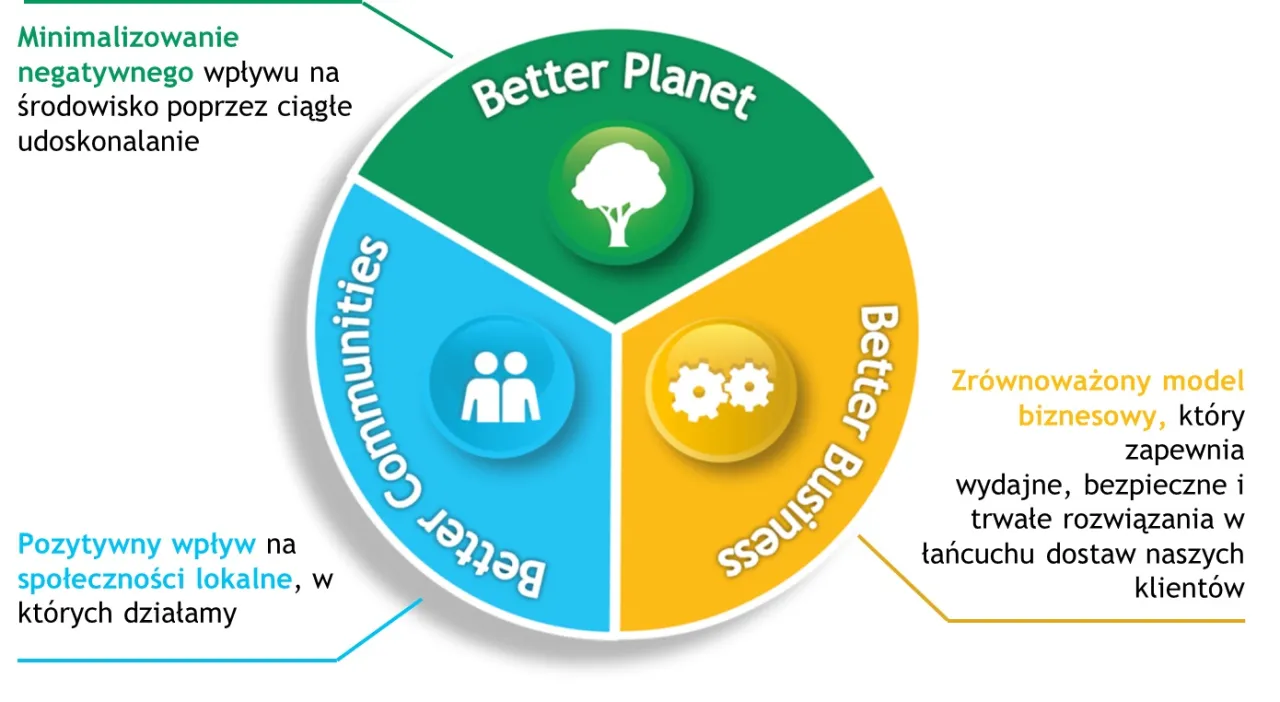 Minimalizowanie negatywnego wpływu na środowisko poprzez ciągłe udoskonalanie

Better Planet

Better Communities

Better Business

Zrównoważony model biznesowy, który zapewnia wydajne, bezpieczne i trwałe rozwiązania w łańcuchu dostaw naszych klientów

Pozytywny wpływ na społeczności lokalne, w których działamy